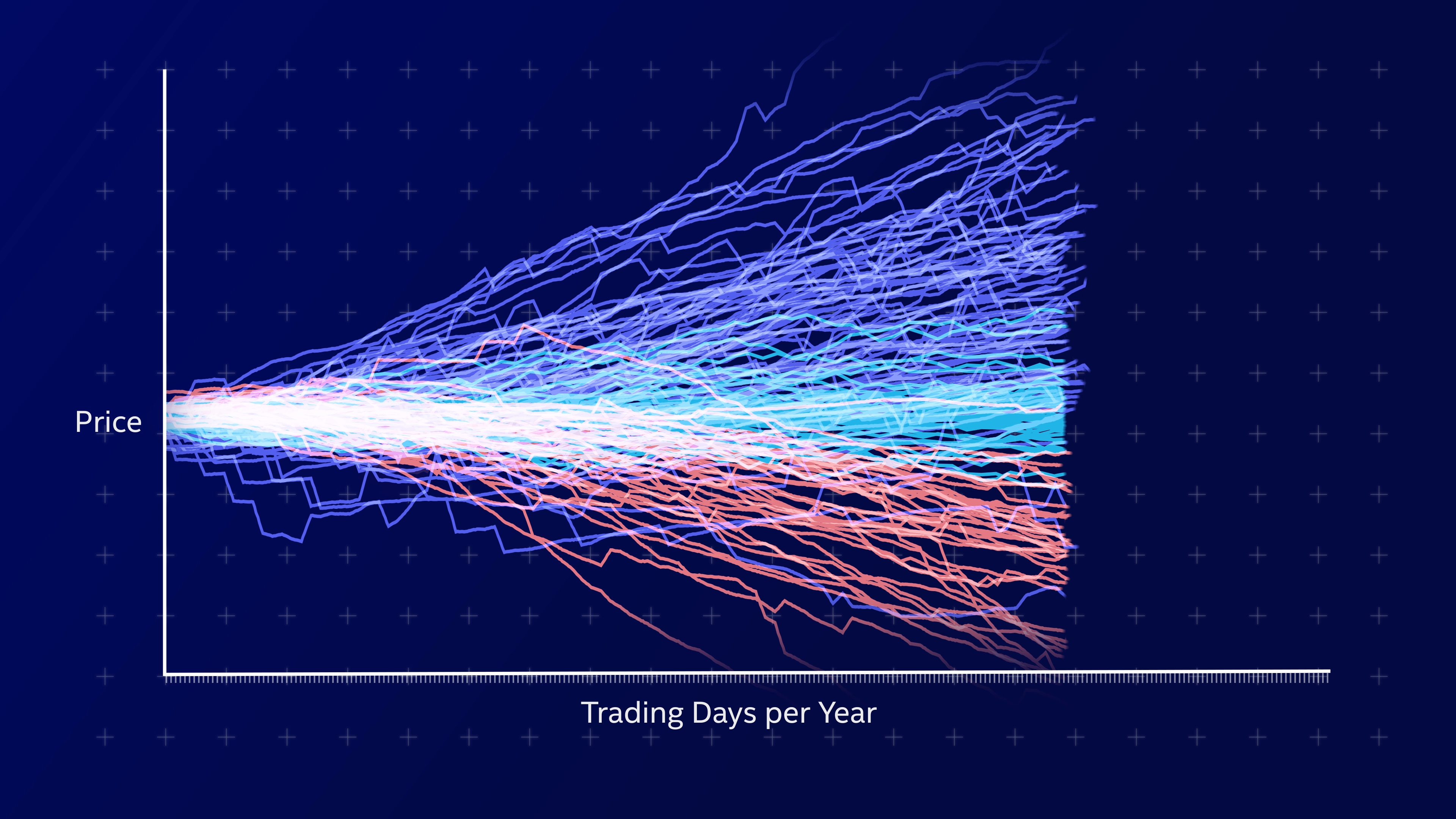 Price

Trading Days per Year